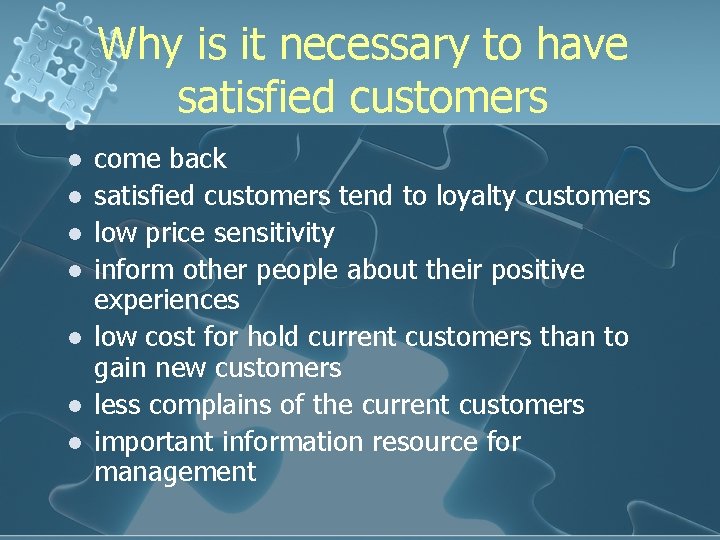 Why is it necessary to have satisfied customers

- come back
- satisfied customers tend to loyalty customers
- low price sensitivity
- inform other people about their positive experiences
- low cost for hold current customers than to gain new customers
- less complains of the current customers
- important information resource for management